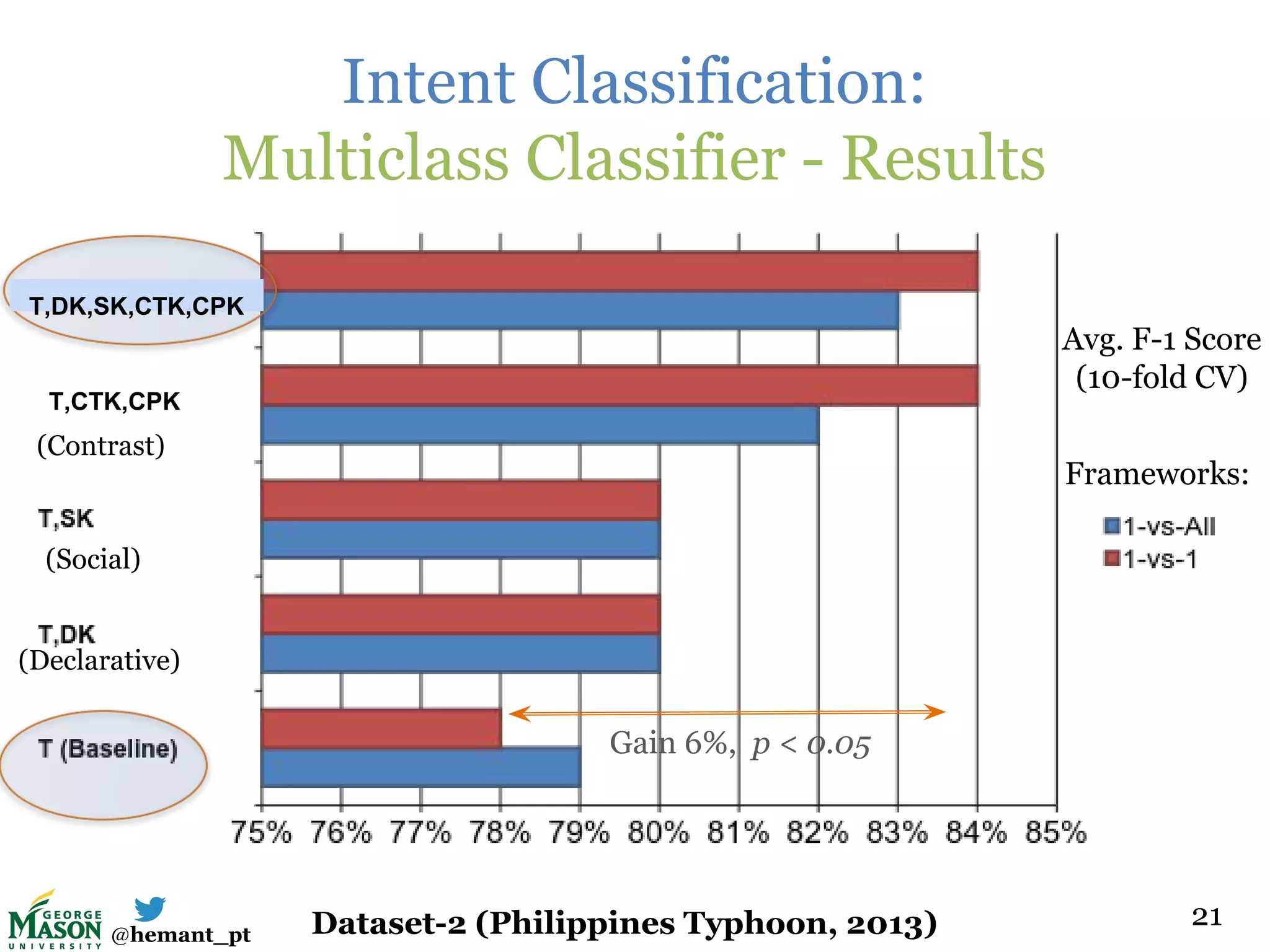 Intent Classification:
Multiclass Classifier - Results

T,DK,SK,CTK,CPK

T,CTK,CPK
(Contrast)

T,SK
(Social)

T,DK
(Declarative)

T (Baseline)

Gain 6%, $p < 0.05$

75% 76% 77% 78% 79% 80% 81% 82% 83% 84% 85%

Avg. F-1 Score (10-fold CV)

Frameworks:

1-vs-All
1-vs-1

GEORGE MASON UNIVERSITY @hemant_pt

Dataset-2 (Philippines Typhoon, 2013)

21